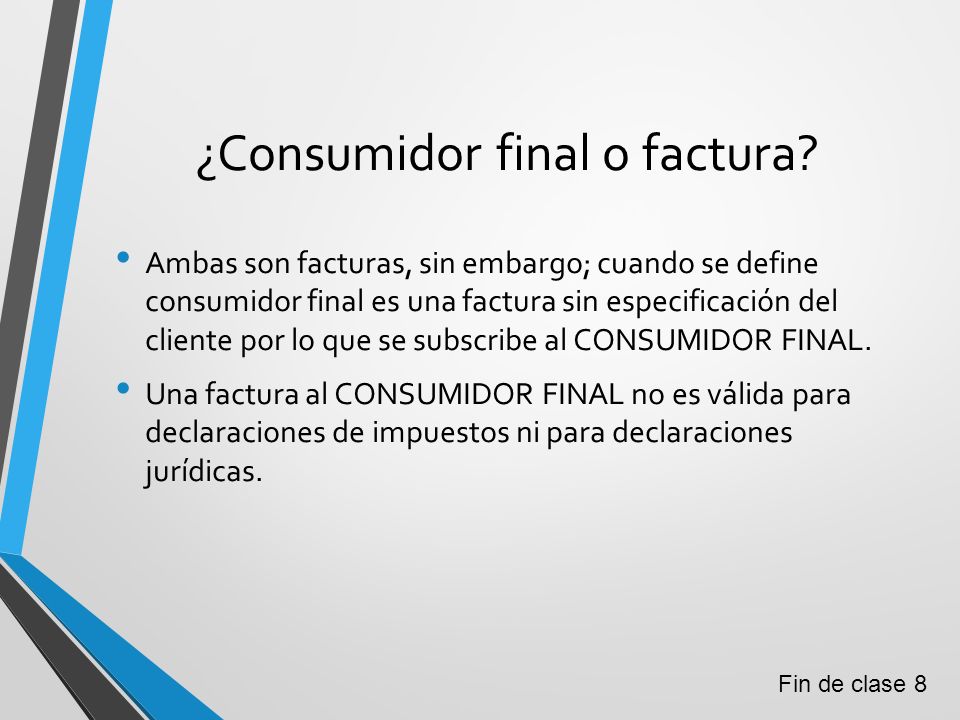 ¿Consumidor final o factura?

• Ambas son facturas, sin embargo; cuando se define consumidor final es una factura sin especificación del cliente por lo que se subscribe al CONSUMIDOR FINAL.

• Una factura al CONSUMIDOR FINAL no es válida para declaraciones de impuestos ni para declaraciones jurídicas.

Fin de clase 8